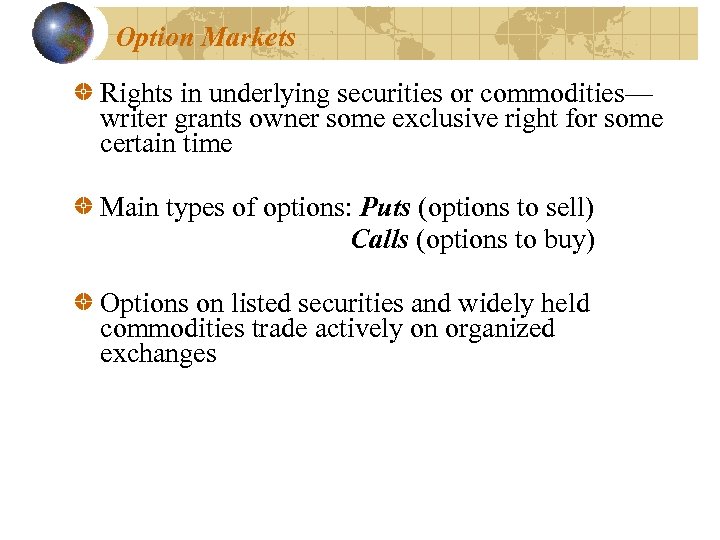 Option Markets

Rights in underlying securities or commodities—writer grants owner some exclusive right for some certain time

Main types of options: Puts (options to sell)
Calls (options to buy)

Options on listed securities and widely held commodities trade actively on organized exchanges